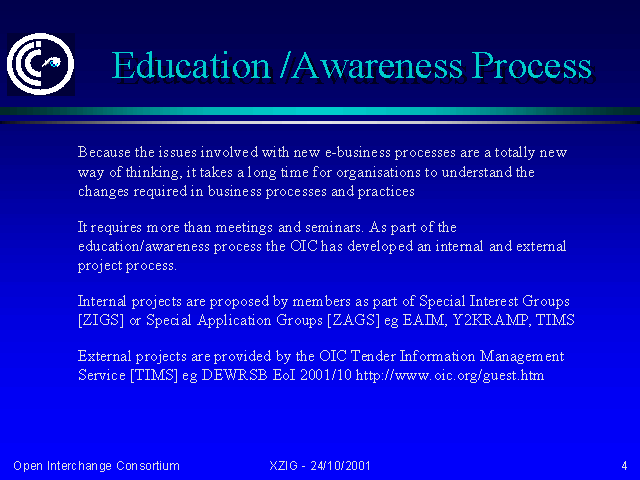 Education /Awareness Process

Because the issues involved with new e-business processes are a totally new way of thinking, it takes a long time for organisations to understand the changes required in business processes and practices

It requires more than meetings and seminars. As part of the education/awareness process the OIC has developed an internal and external project process.

Internal projects are proposed by members as part of Special Interest Groups [ZIGS] or Special Application Groups [ZAGS] eg EAIM, Y2KRAMP, TIMS

External projects are provided by the OIC Tender Information Management Service [TIMS] eg DEWRSB EoI 2001/10 http://www.oic.org/guest.htm

Open Interchange Consortium

XZIG - 24/10/2001

4